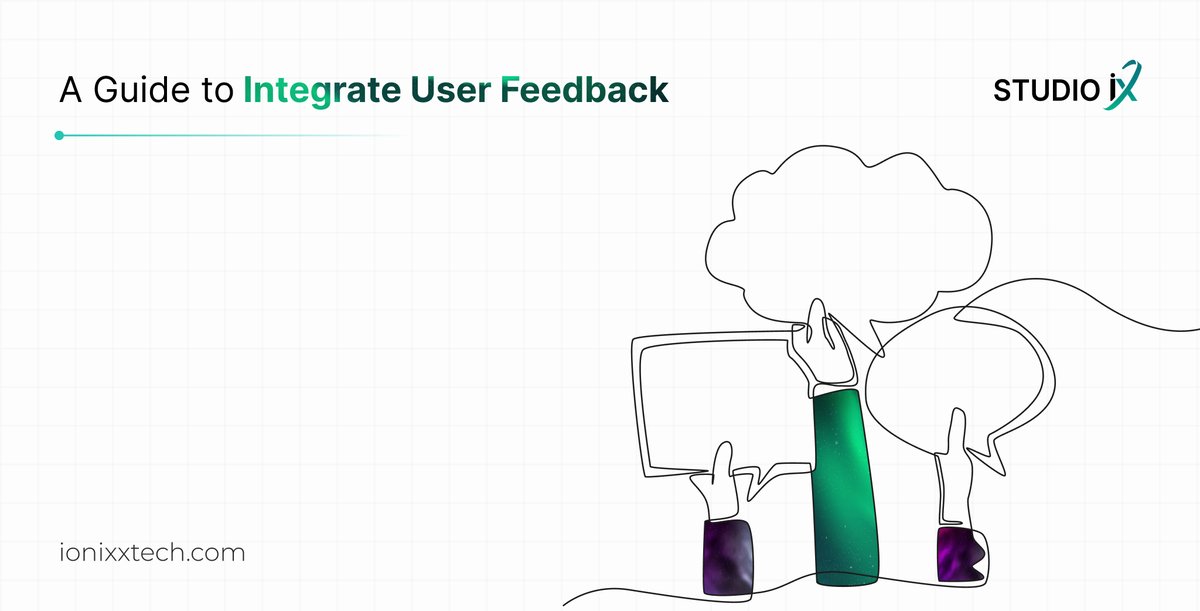 A Guide to Integrate User Feedback

STUDIO iX

ionixxtech.com